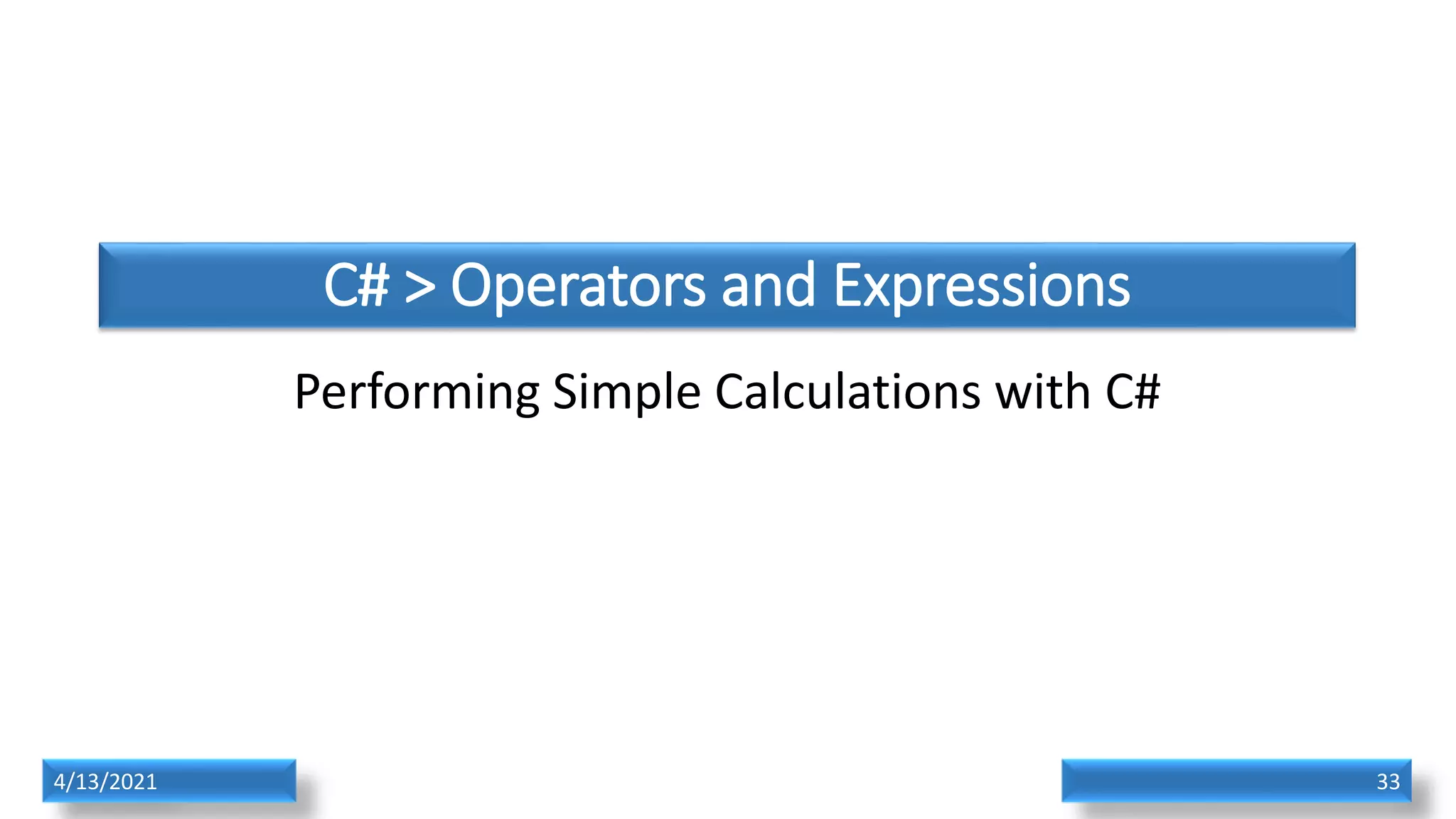 C# > Operators and Expressions

Performing Simple Calculations with C#

4/13/2021

33